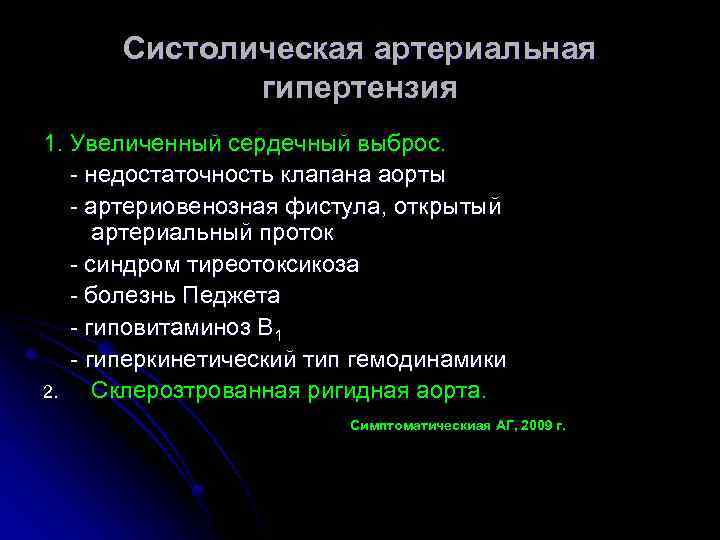 Систолическая артериальная гипертензия

1. Увеличенный сердечный выброс.
- недостаточность клапана аорты
- артериовенозная фистула, открытый артериальный проток
- синдром тиреотоксикоза
- болезнь Педжета
- гиповитаминоз $B_1$
- гиперкинетический тип гемодинамики
2. Склерозтрованная ригидная аорта.

Симптоматическиая АГ, 2009 г.